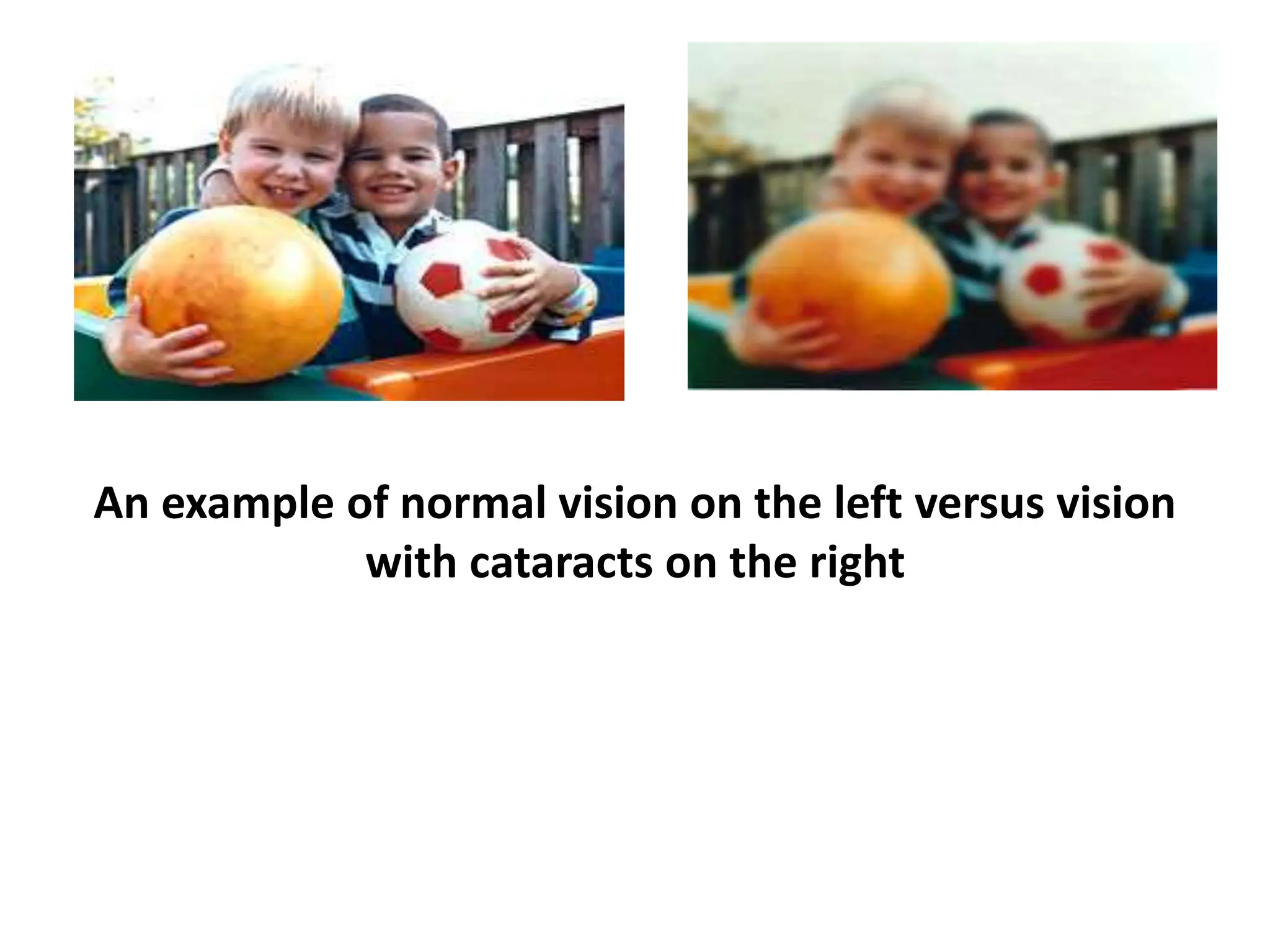 An example of normal vision on the left versus vision with cataracts on the right